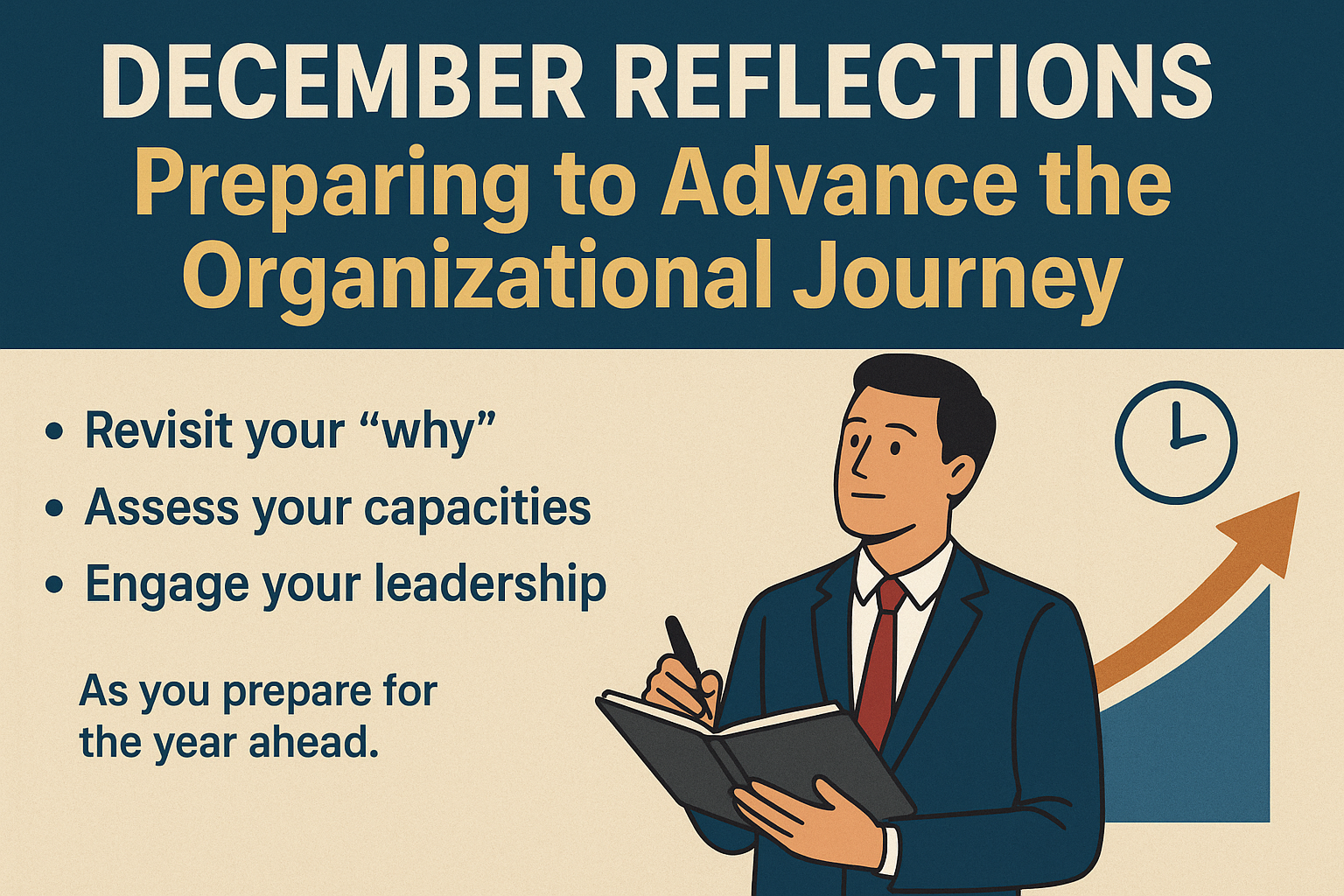 DECEMBER REFLECTIONS
Preparing to Advance the Organizational Journey

• Revisit your “why”
• Assess your capacities
• Engage your leadership

As you prepare for the year ahead.